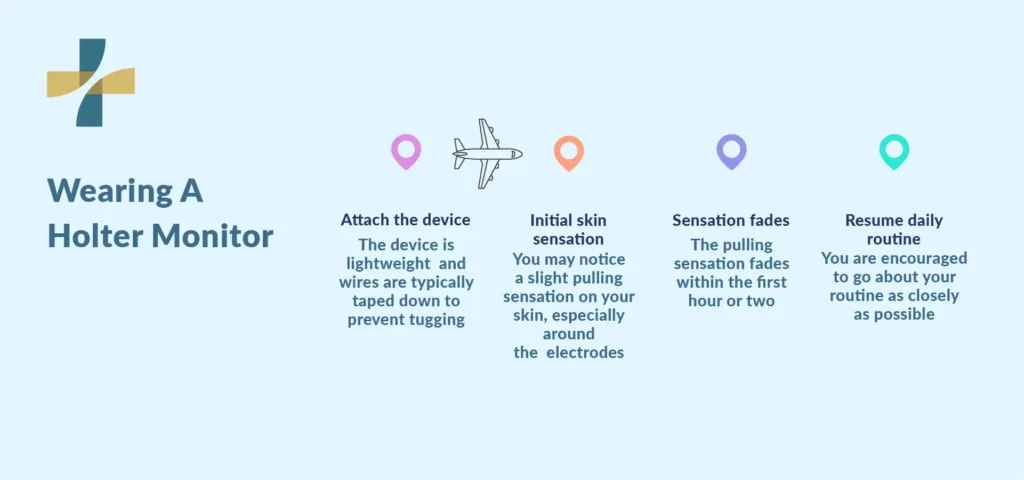 Wearing A Holter Monitor

Attach the device
The device is lightweight and wires are typically taped down to prevent tugging

Initial skin sensation
You may notice a slight pulling sensation on your skin, especially around the electrodes

Sensation fades
The pulling sensation fades within the first hour or two

Resume daily routine
You are encouraged to go about your routine as closely as possible